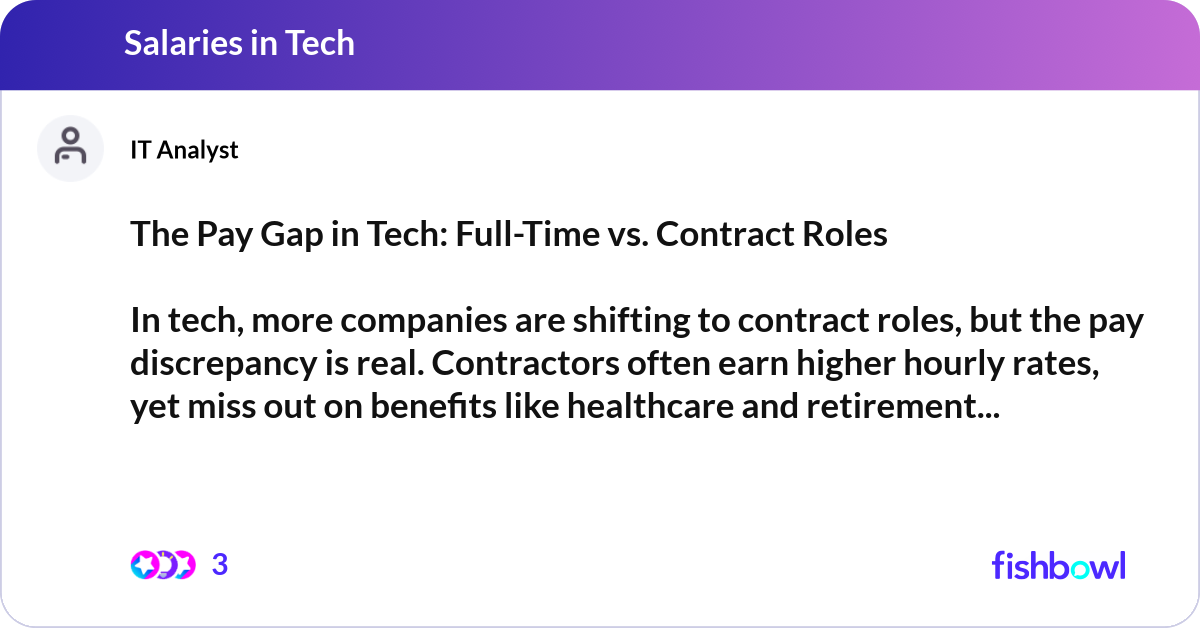 Salaries in Tech

IT Analyst

The Pay Gap in Tech: Full-Time vs. Contract Roles

In tech, more companies are shifting to contract roles, but the pay discrepancy is real. Contractors often earn higher hourly rates, yet miss out on benefits like healthcare and retirement...

3

fishbowl